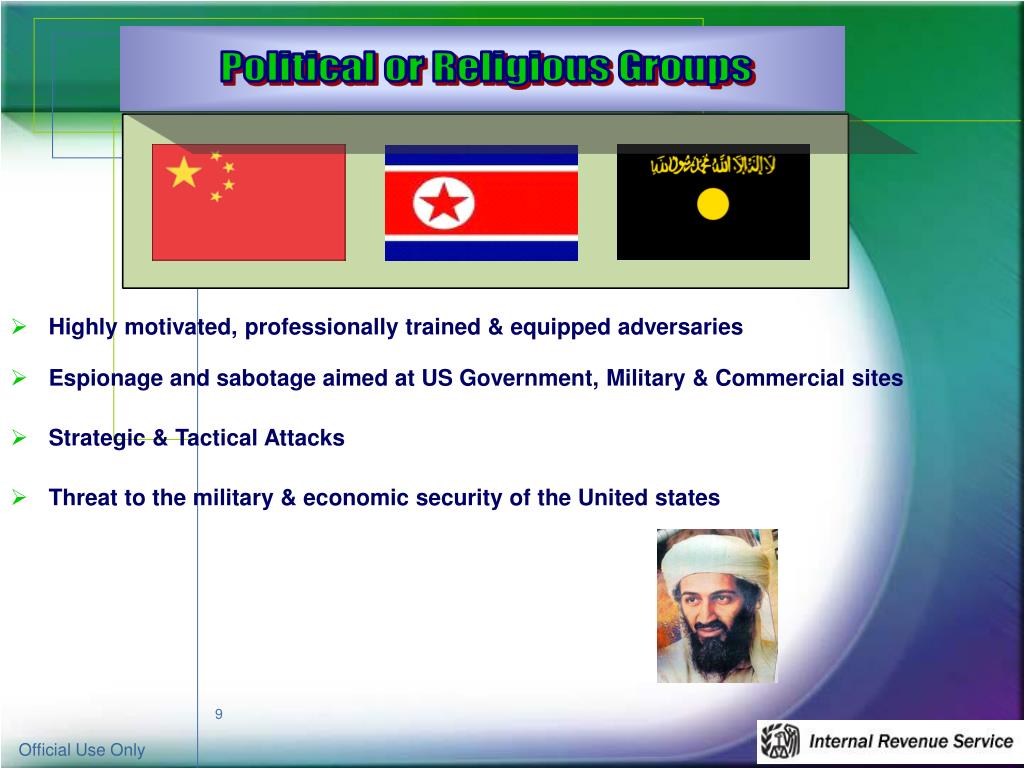 Political or Religious Groups

لا إله إلا الله محمد رسول الله

➢ Highly motivated, professionally trained & equipped adversaries

➢ Espionage and sabotage aimed at US Government, Military & Commercial sites

➢ Strategic & Tactical Attacks

➢ Threat to the military & economic security of the United states

9

Official Use Only

Internal Revenue Service